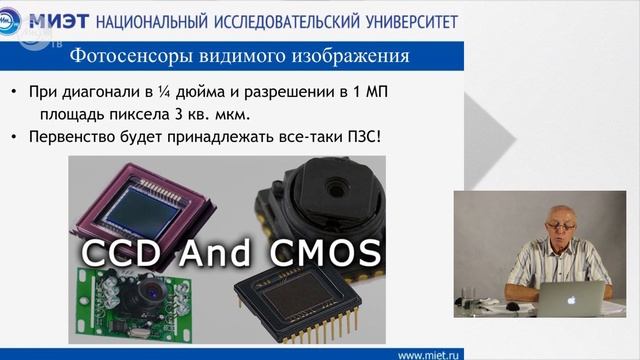 МИЭТ НАЦИОНАЛЬНЫЙ ИССЛЕДОВАТЕЛЬСКИЙ УНИВЕРСИТЕТ

ТВ

Фотосенсоры видимого изображения

• При диагонали в ¼ дюйма и разрешении в 1 МП площадь пиксела 3 кв. мкм.
• Первенство будет принадлежать все-таки ПЗС!

CCD And CMOS

www.miet.ru